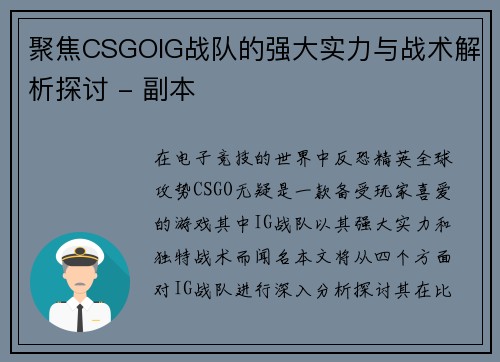 聚焦CSGOIG战队的强大实力与战术解析探讨 - 副本

在电子竞技的世界中反恐精英全球攻势CSGO无疑是一款备受玩家喜爱的游戏其中IG战队以其强大实力和独特战术而闻名本文将从四个方面对IG战队进行深入分析探讨其在比